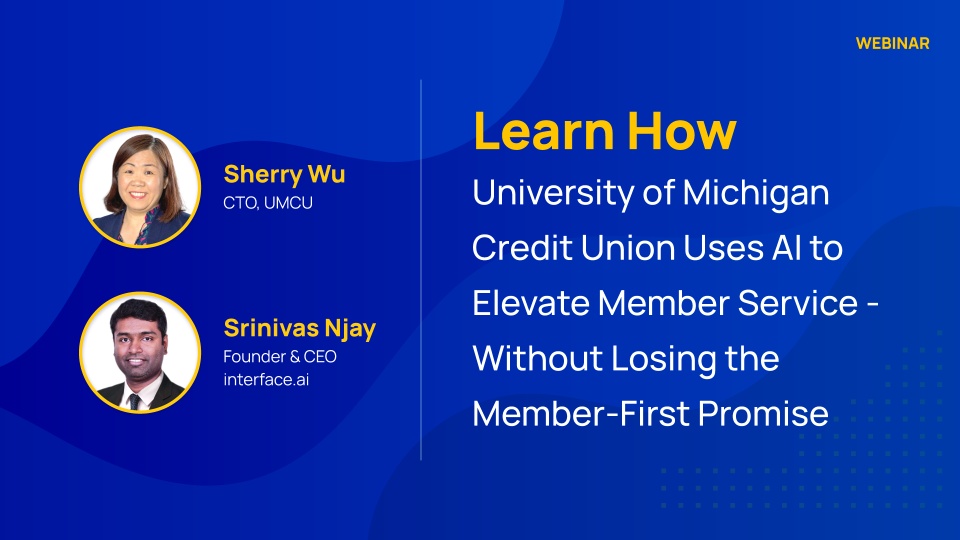 WEBINAR

Sherry Wu
CTO, UMCU

Srinivas Njay
Founder & CEO
interface.ai

Learn How
University of Michigan Credit Union Uses AI to Elevate Member Service - Without Losing the Member-First Promise